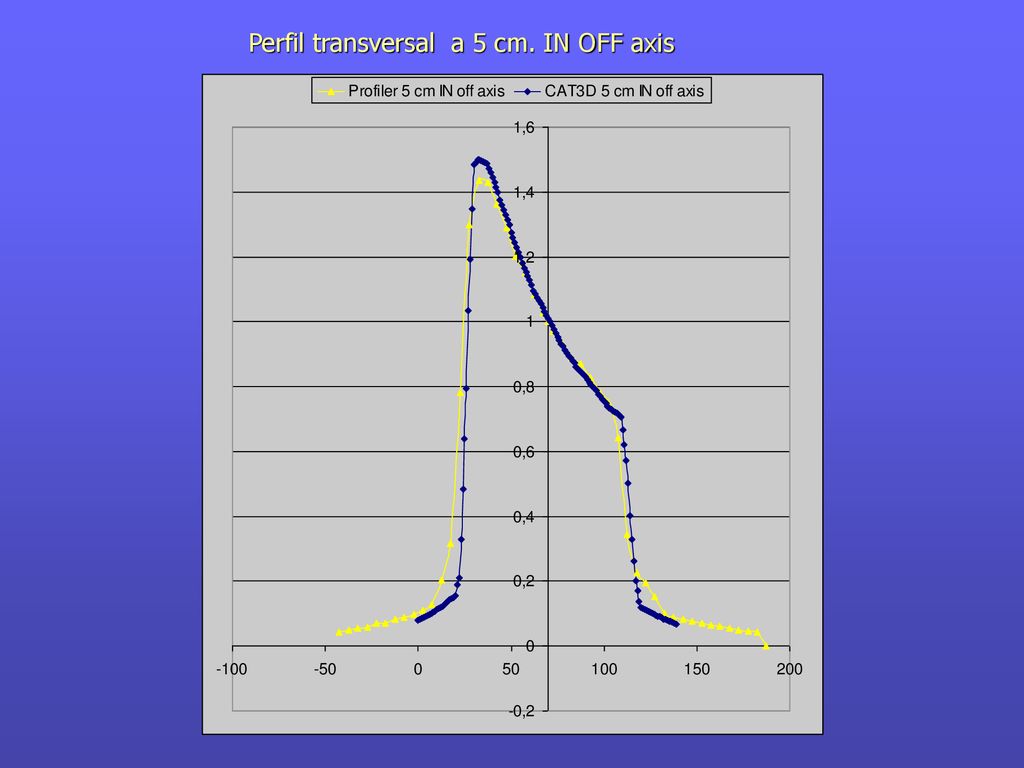 Perfil transversal a 5 cm. IN OFF axis

Profiler 5 cm IN off axis
CAT3D 5 cm IN off axis

1,6
1,4
1,2
1
0,8
0,6
0,4
0,2
0
-0,2

-100
-50
0
50
100
150
200